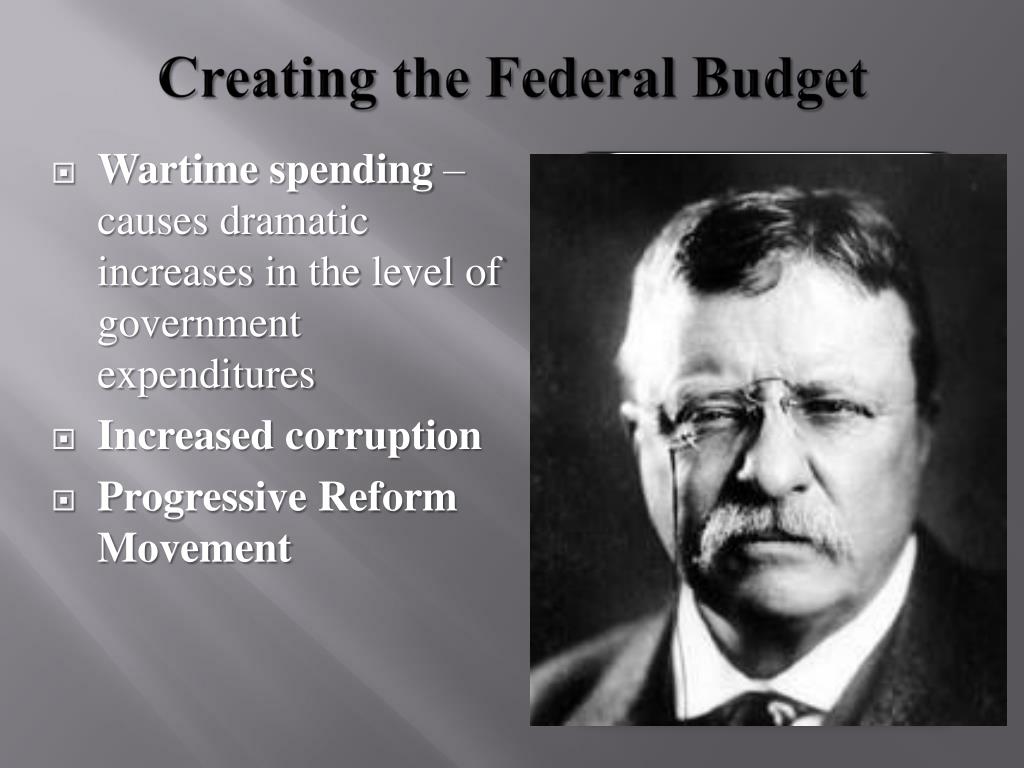 Creating the Federal Budget

Wartime spending – causes dramatic increases in the level of government expenditures

Increased corruption

Progressive Reform Movement